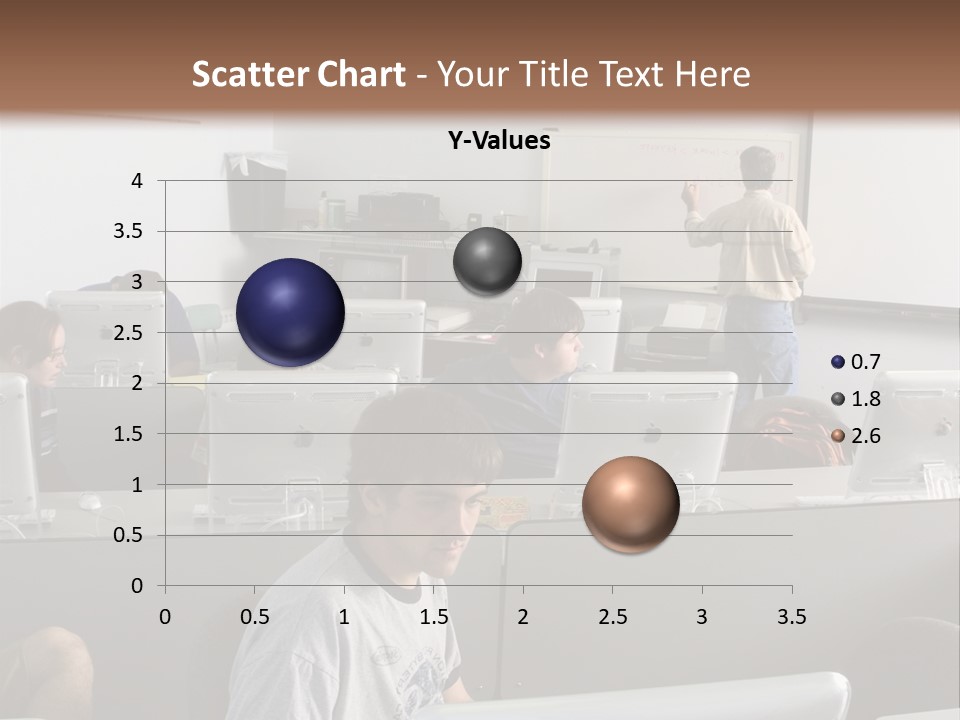 Scatter Chart - Your Title Text Here

Y-Values

4
3.5
3
2.5
2
1.5
1
0.5
0

0 0.5 1 1.5 2 2.5 3 3.5

0.7
1.8
2.6